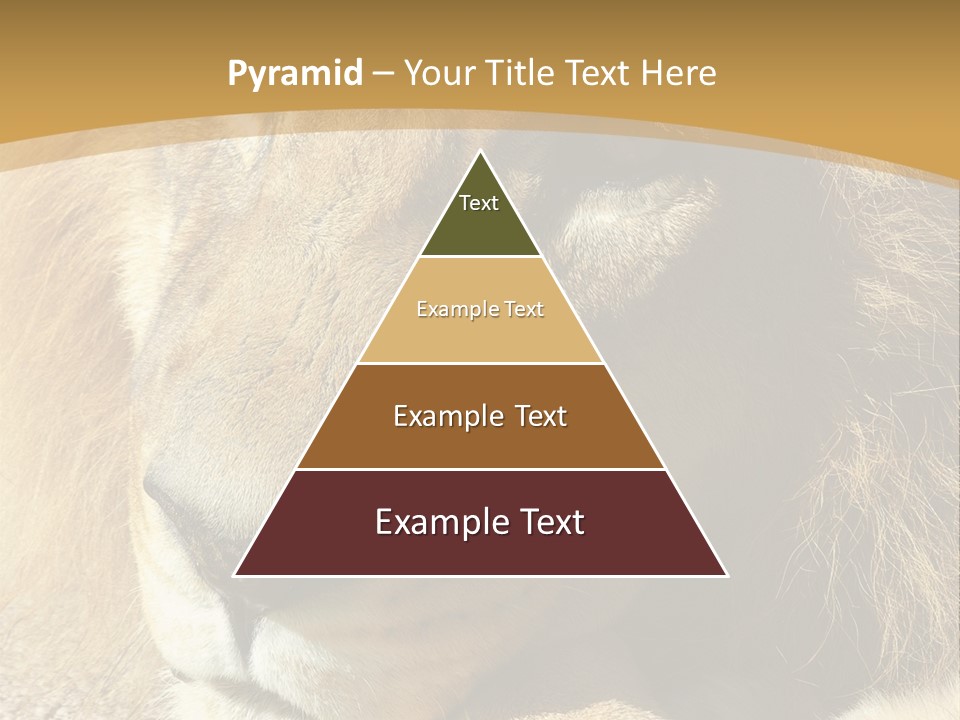 Pyramid – Your Title Text Here

Text

Example Text

Example Text

Example Text